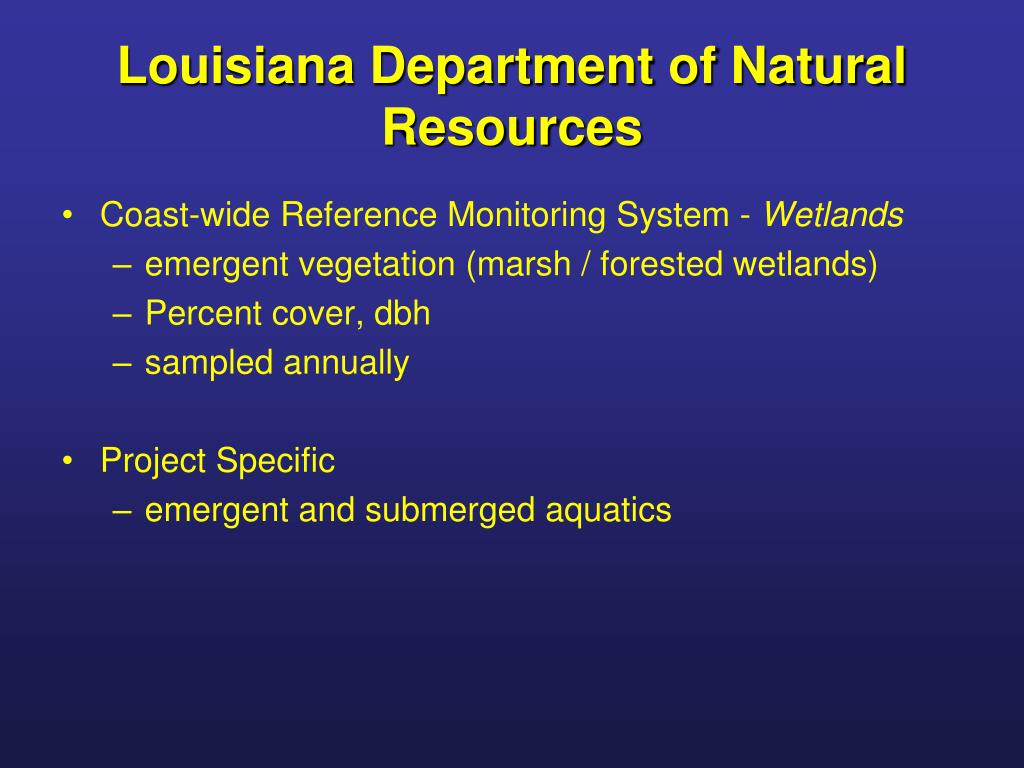 Louisiana Department of Natural Resources

• Coast-wide Reference Monitoring System - Wetlands
– emergent vegetation (marsh / forested wetlands)
– Percent cover, dbh
– sampled annually

• Project Specific
– emergent and submerged aquatics